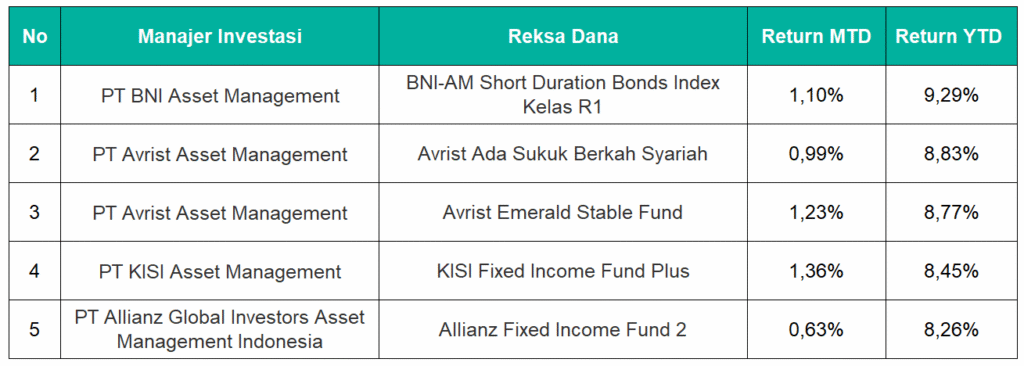 | No | Manajer Investasi | Reksa Dana | Return MTD | Return YTD |
|---|---|---|---|---|
| 1 | PT BNI Asset Management | BNI-AM Short Duration Bonds Index Kelas R1 | 1,10% | 9,29% |
| 2 | PT Avrist Asset Management | Avrist Ada Sukuk Berkah Syariah | 0,99% | 8,83% |
| 3 | PT Avrist Asset Management | Avrist Emerald Stable Fund | 1,23% | 8,77% |
| 4 | PT KISI Asset Management | KISI Fixed Income Fund Plus | 1,36% | 8,45% |
| 5 | PT Allianz Global Investors Asset Management Indonesia | Allianz Fixed Income Fund 2 | 0,63% | 8,26% |